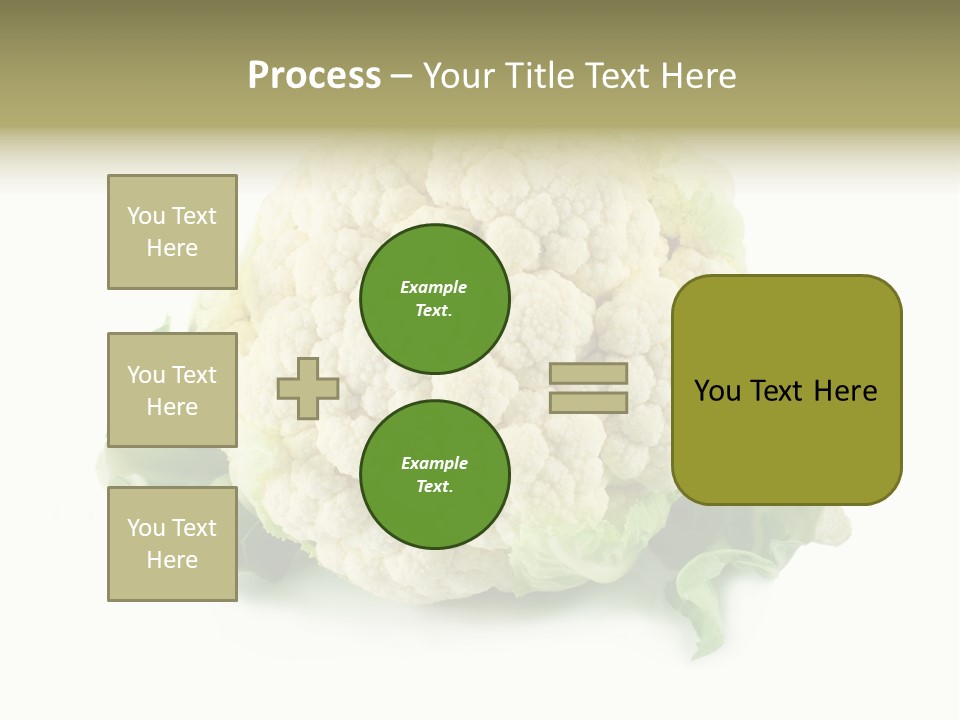 Process – Your Title Text Here

You Text Here

You Text Here

You Text Here

Example Text.

Example Text.

You Text Here